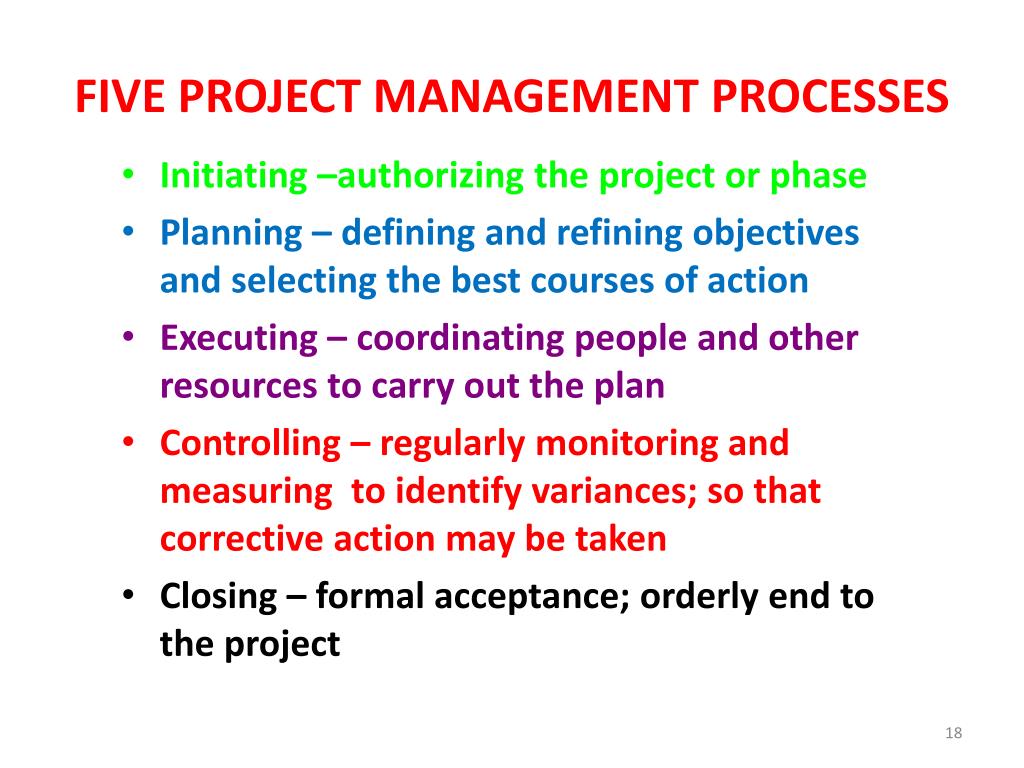 FIVE PROJECT MANAGEMENT PROCESSES

• Initiating –authorizing the project or phase
• Planning – defining and refining objectives and selecting the best courses of action
• Executing – coordinating people and other resources to carry out the plan
• Controlling – regularly monitoring and measuring to identify variances; so that corrective action may be taken
• Closing – formal acceptance; orderly end to the project

18